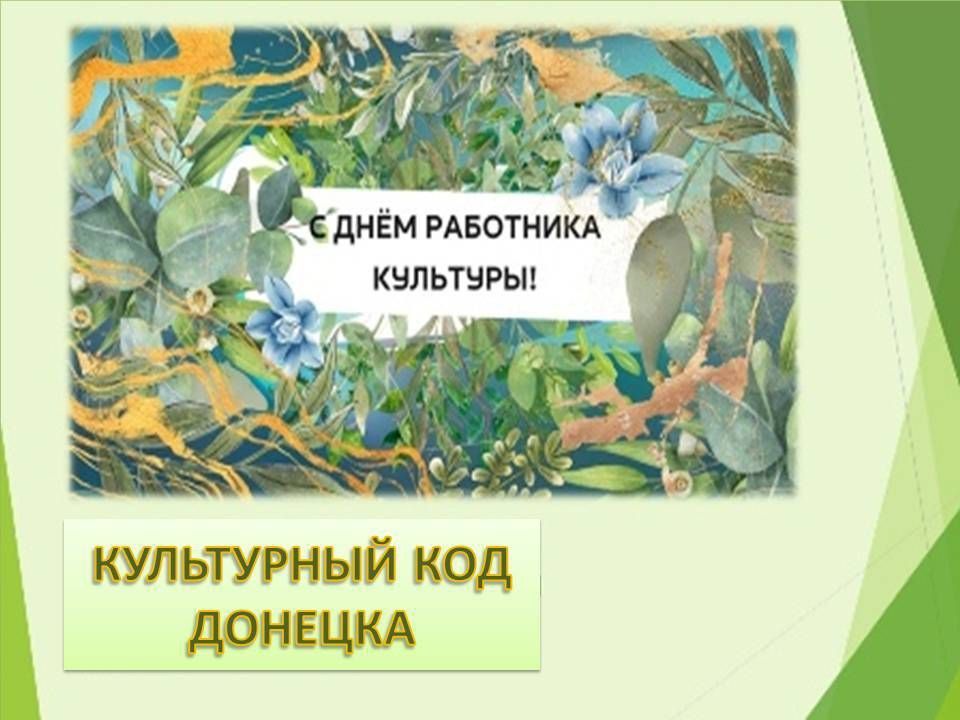 С ДНЁМ РАБОТНИКА КУЛЬТУРЫ!

КУЛЬТУРНЫЙ КОД ДОНЕЦКА